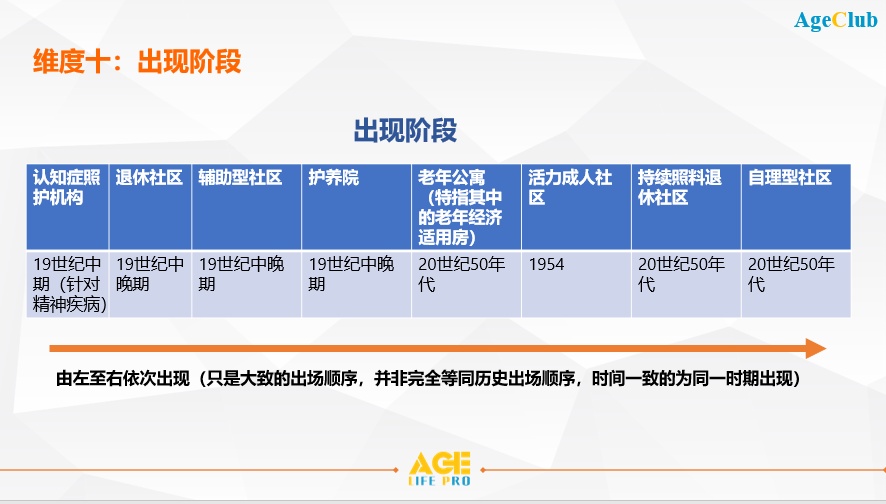 AgeClub

维度十：出现阶段

出现阶段

| 认知症照护机构 | 退休社区 | 辅助型社区 | 护养院 | 老年公寓（特指其中的老年经济适用房） | 活力成人社区 | 持续照料退休社区 | 自理型社区 |
|---|---|---|---|---|---|---|---|
| 19世纪中期（针对精神疾病） | 19世纪中晚期 | 19世纪中晚期 | 19世纪中晚期 | 20世纪50年代 | 1954 | 20世纪50年代 | 20世纪50年代 |

由左至右依次出现（只是大致的出场顺序，并非完全等同历史出场顺序，时间一致的为同一时期出现）

AGE LIFE PRO